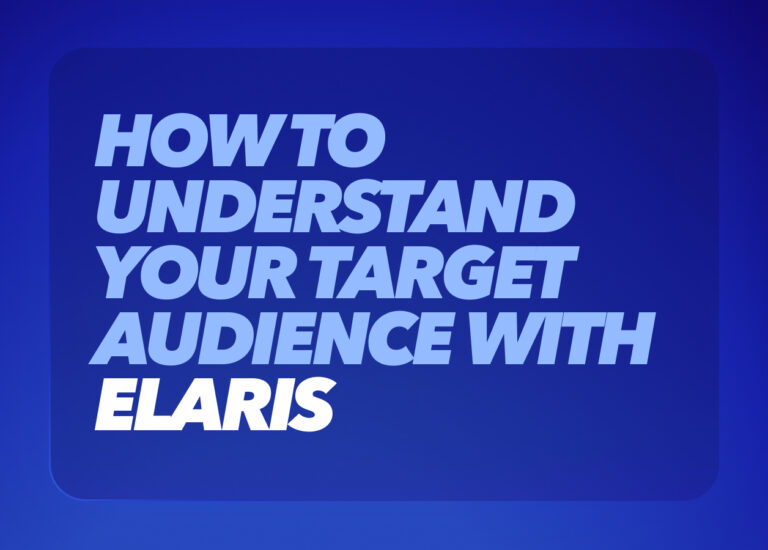 HOW TO UNDERSTAND YOUR TARGET AUDIENCE WITH ELARIS